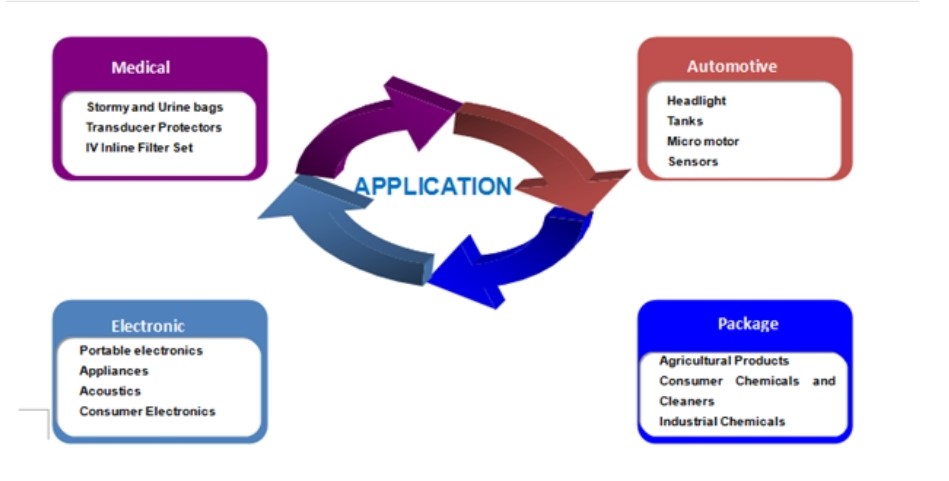 Medical

Stormy and Urine bags
Transducer Protectors
IV Inline Filter Set

Automotive

Headlight
Tanks
Micro motor
Sensors

APPLICATION

Electronic

Portable electronics
Appliances
Acoustics
Consumer Electronics

Package

Agricultural Products
Consumer Chemicals and Cleaners
Industrial Chemicals